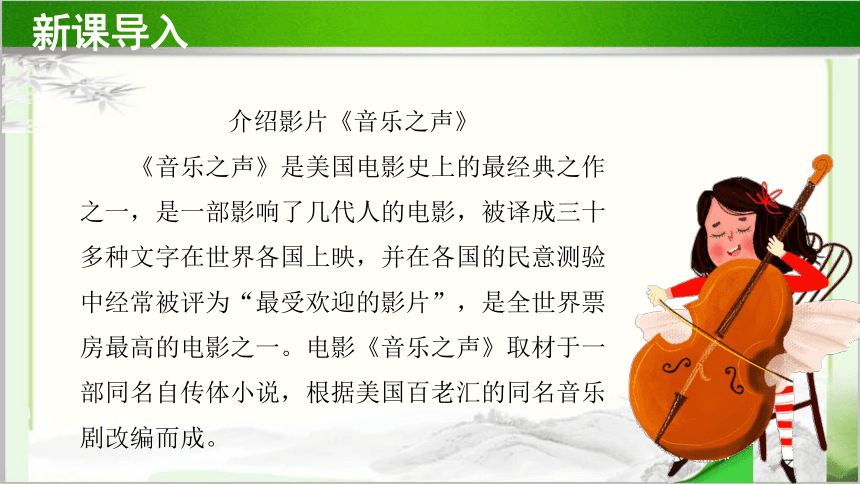 新课导入

介绍影片《音乐之声》

《音乐之声》是美国电影史上的最经典之作之一，是一部影响了几代人的电影，被译成三十多种文字在世界各国上映，并在各国的民意测验中经常被评为“最受欢迎的影片”，是全世界票房最高的电影之一。电影《音乐之声》取材于一部同名自传体小说，根据美国百老汇的同名音乐剧改编而成。